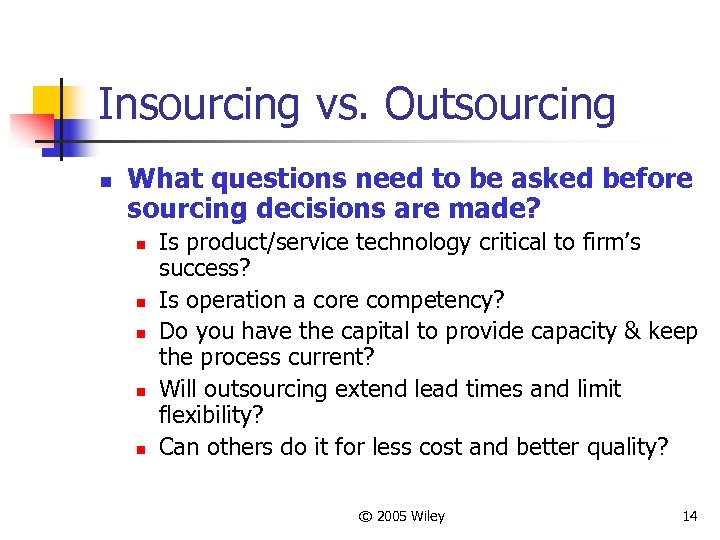 Insourcing vs. Outsourcing

- What questions need to be asked before sourcing decisions are made?
  - Is product/service technology critical to firm's success?
  - Is operation a core competency?
  - Do you have the capital to provide capacity & keep the process current?
  - Will outsourcing extend lead times and limit flexibility?
  - Can others do it for less cost and better quality?

© 2005 Wiley

14